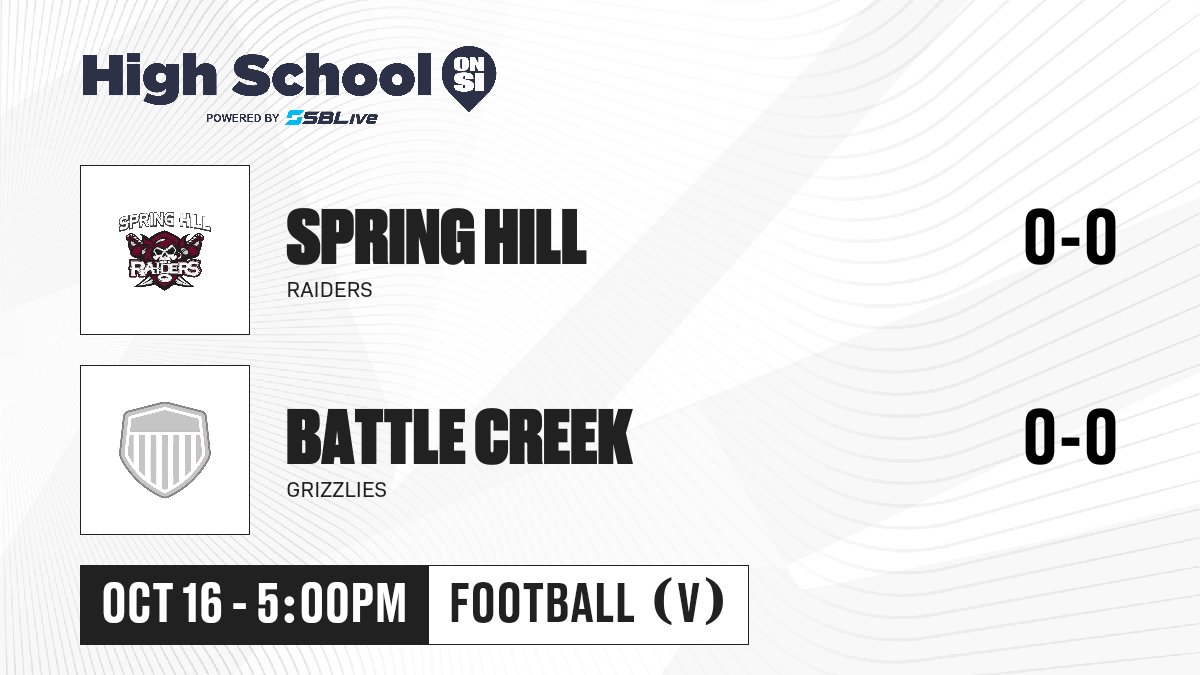 High School ON SI
POWERED BY SBLive

SPRING HILL RAIDERS

SPRING HILL
RAIDERS
0-0

BATTLE CREEK
GRIZZLIES
0-0

OCT 16 - 5:00PM
FOOTBALL (V)